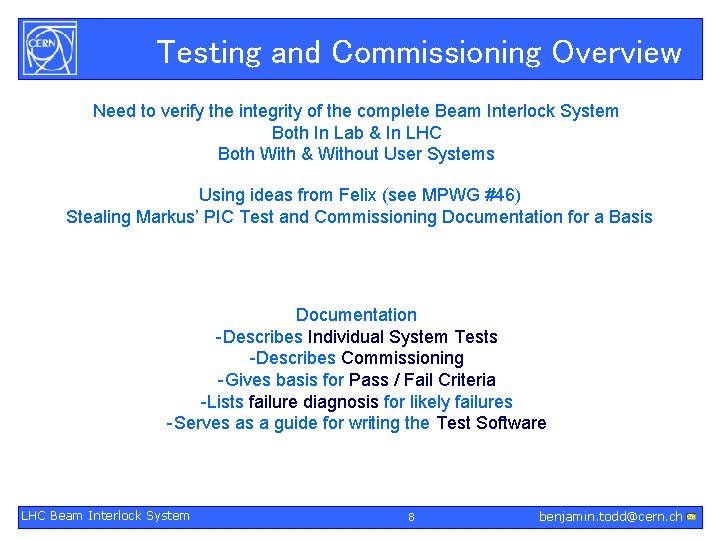 CERN

Testing and Commissioning Overview

Need to verify the integrity of the complete Beam Interlock System
Both In Lab & In LHC
Both With & Without User Systems

Using ideas from Felix (see MPWG #46)
Stealing Markus' PIC Test and Commissioning Documentation for a Basis

Documentation
-Describes Individual System Tests
-Describes Commissioning
-Gives basis for Pass / Fail Criteria
-Lists failure diagnosis for likely failures
-Serves as a guide for writing the Test Software

LHC Beam Interlock System 8 benjamin.todd@cern.ch